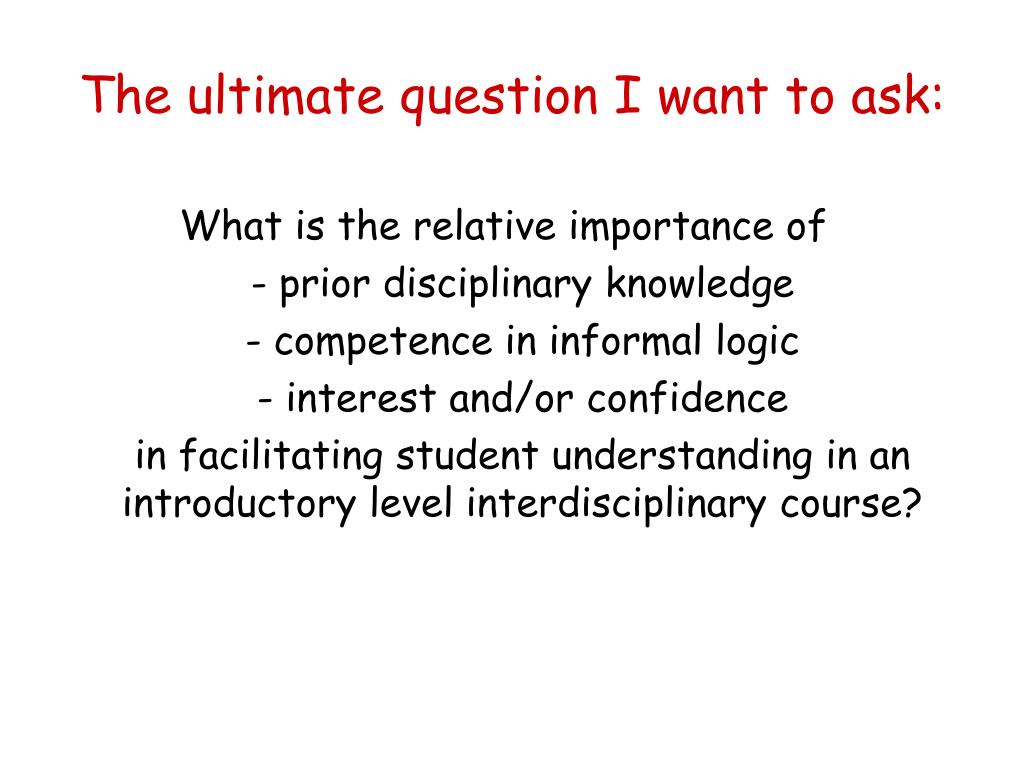 The ultimate question I want to ask:

What is the relative importance of
- prior disciplinary knowledge
- competence in informal logic
- interest and/or confidence
in facilitating student understanding in an introductory level interdisciplinary course?